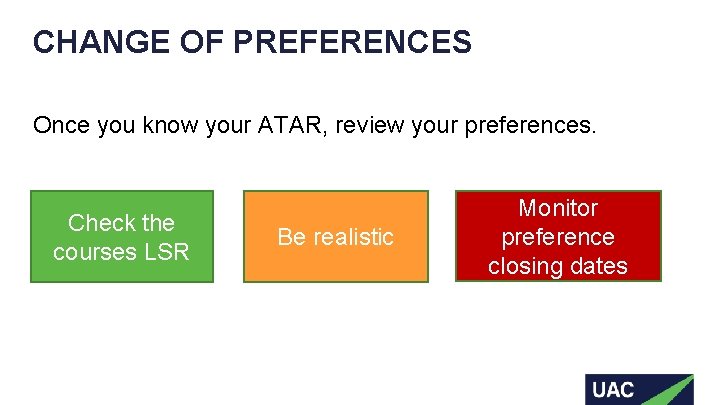 CHANGE OF PREFERENCES

Once you know your ATAR, review your preferences.

Check the courses LSR

Be realistic

Monitor preference closing dates

UAC